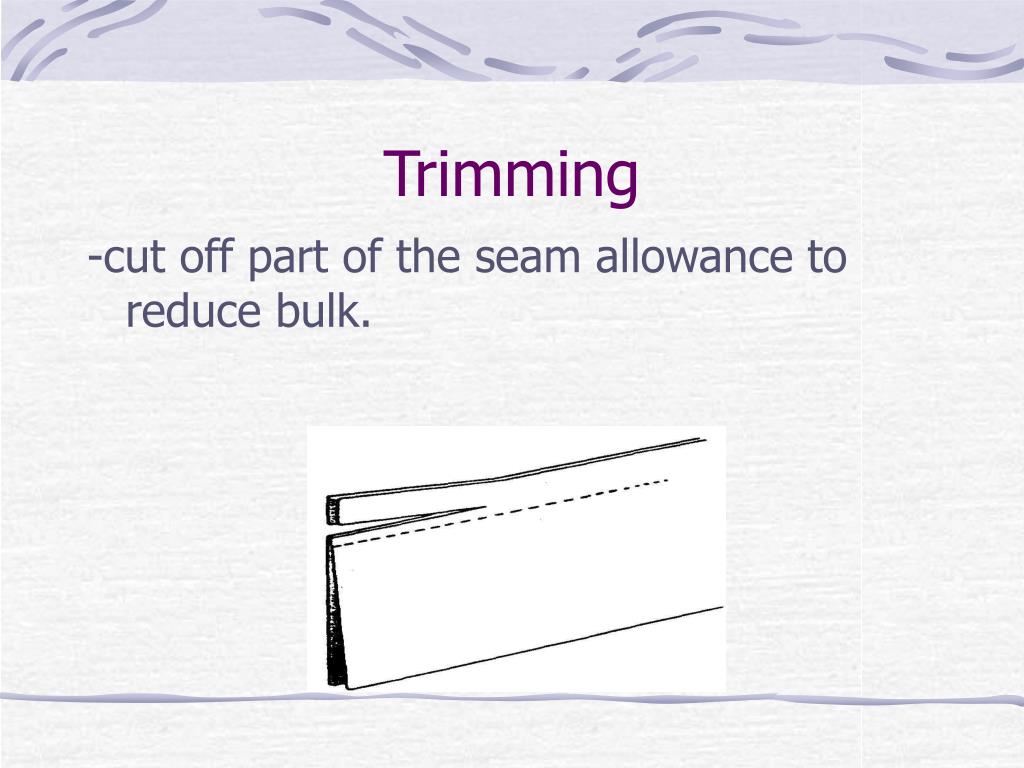 Trimming

-cut off part of the seam allowance to reduce bulk.